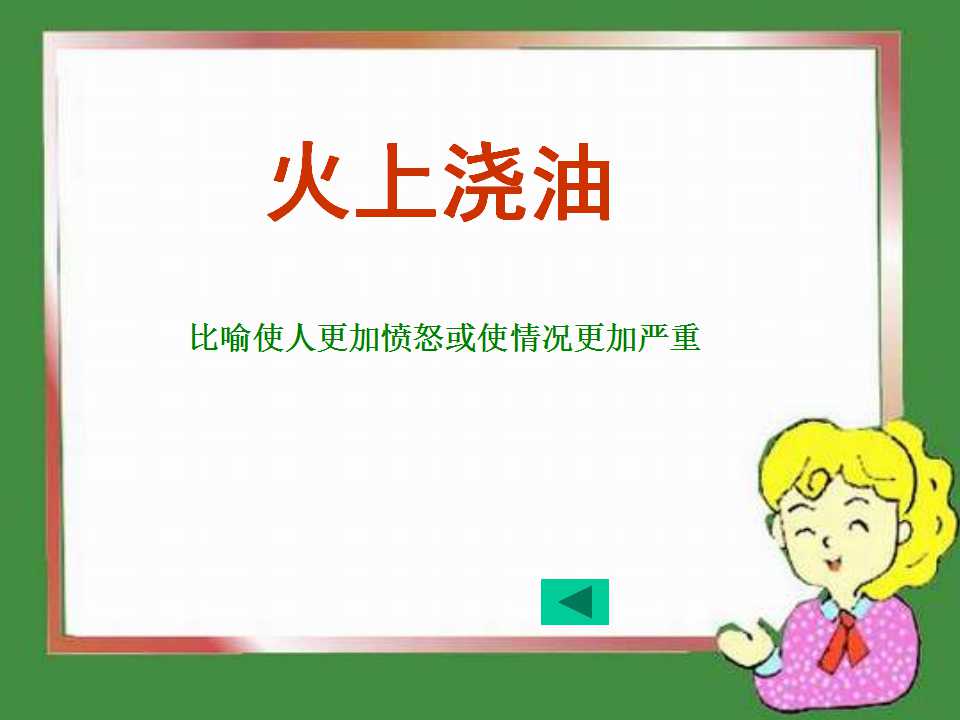 火上浇油

比喻使人更加愤怒或使情况更加严重